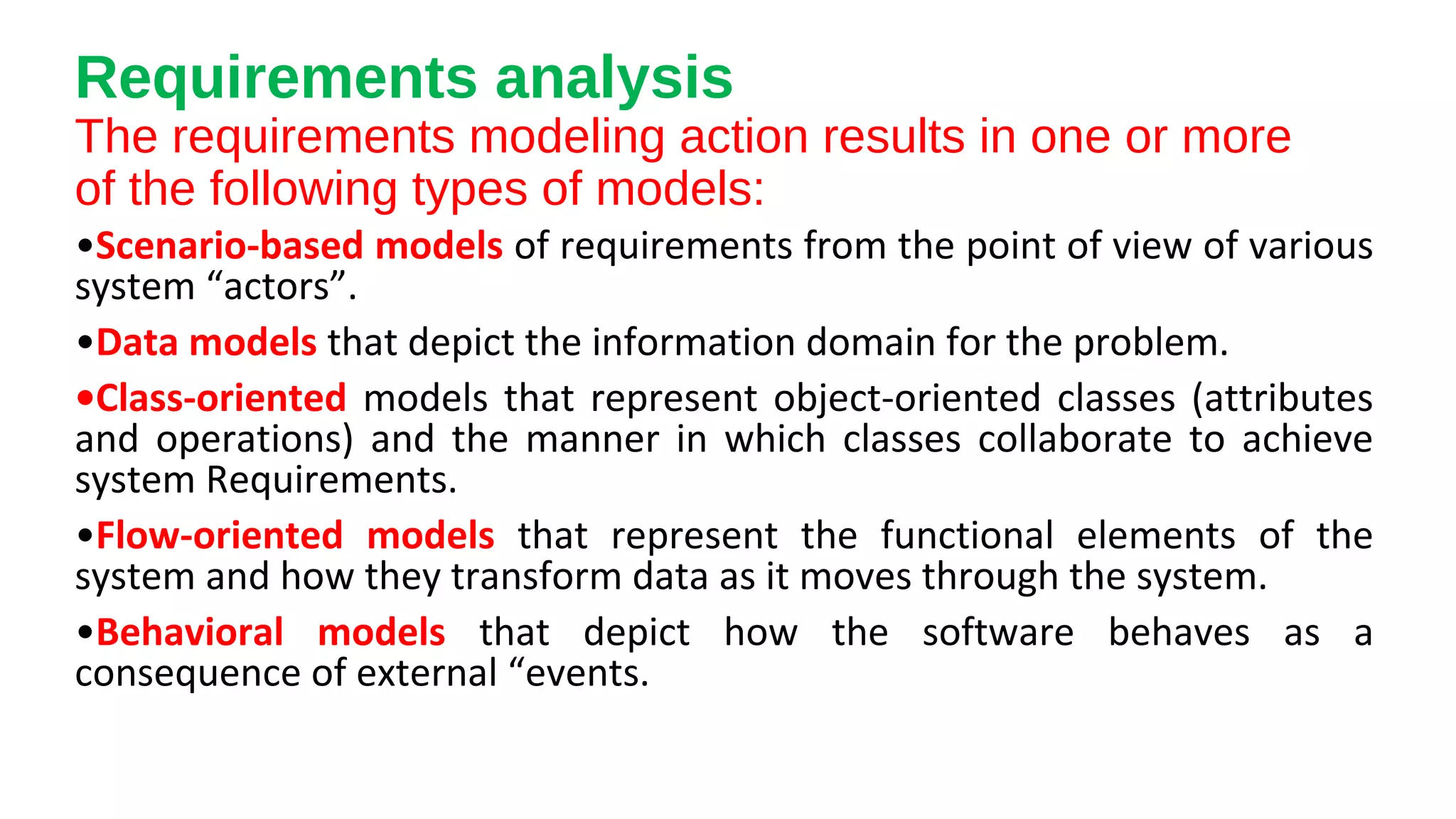 Requirements analysis

The requirements modeling action results in one or more of the following types of models:

•Scenario-based models of requirements from the point of view of various system “actors”.

•Data models that depict the information domain for the problem.

•Class-oriented models that represent object-oriented classes (attributes and operations) and the manner in which classes collaborate to achieve system Requirements.

•Flow-oriented models that represent the functional elements of the system and how they transform data as it moves through the system.

•Behavioral models that depict how the software behaves as a consequence of external “events.